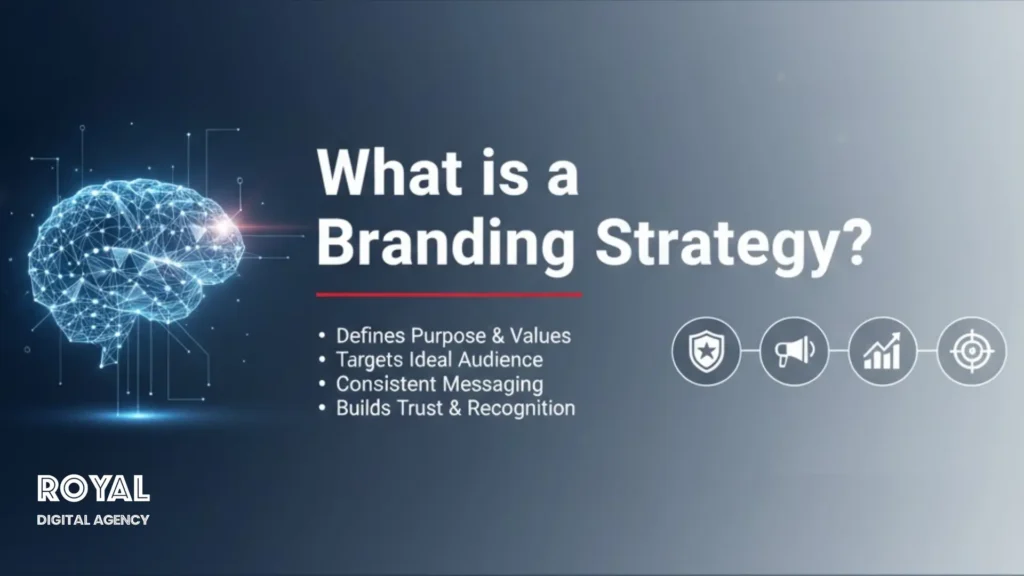 What is a Branding Strategy?

• Defines Purpose & Values
• Targets Ideal Audience
• Consistent Messaging
• Builds Trust & Recognition

ROYAL
DIGITAL AGENCY